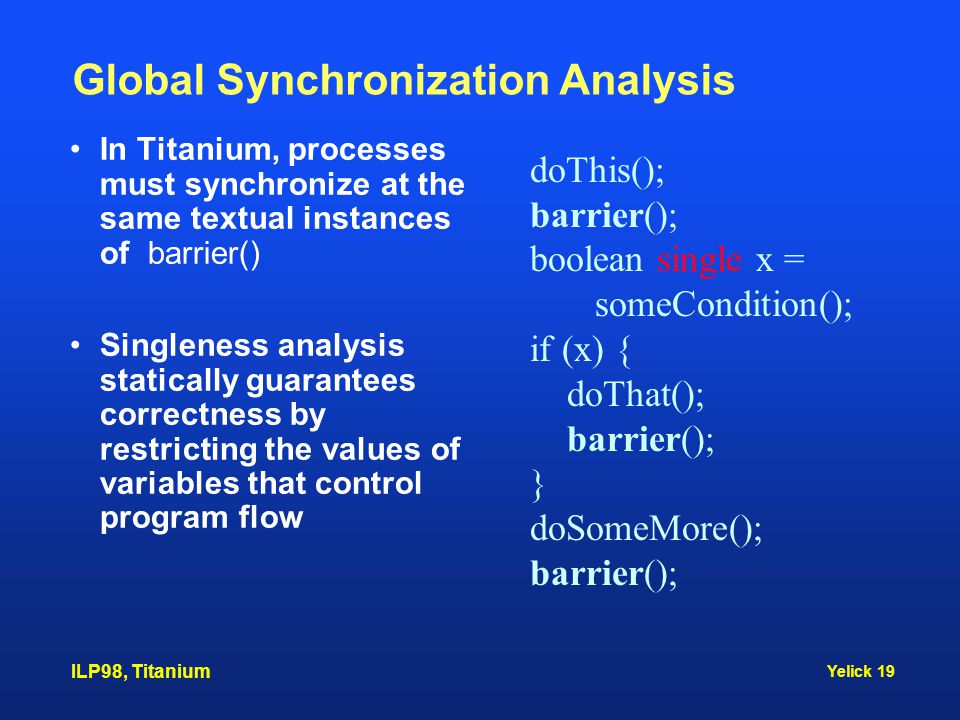 Global Synchronization Analysis

• In Titanium, processes must synchronize at the same textual instances of barrier()

• Singleness analysis statically guarantees correctness by restricting the values of variables that control program flow

doThis();
barrier();
boolean single x =
someCondition();
if (x) {
doThat();
barrier();
}
doSomeMore();
barrier();

ILP98, Titanium

Yelick 19